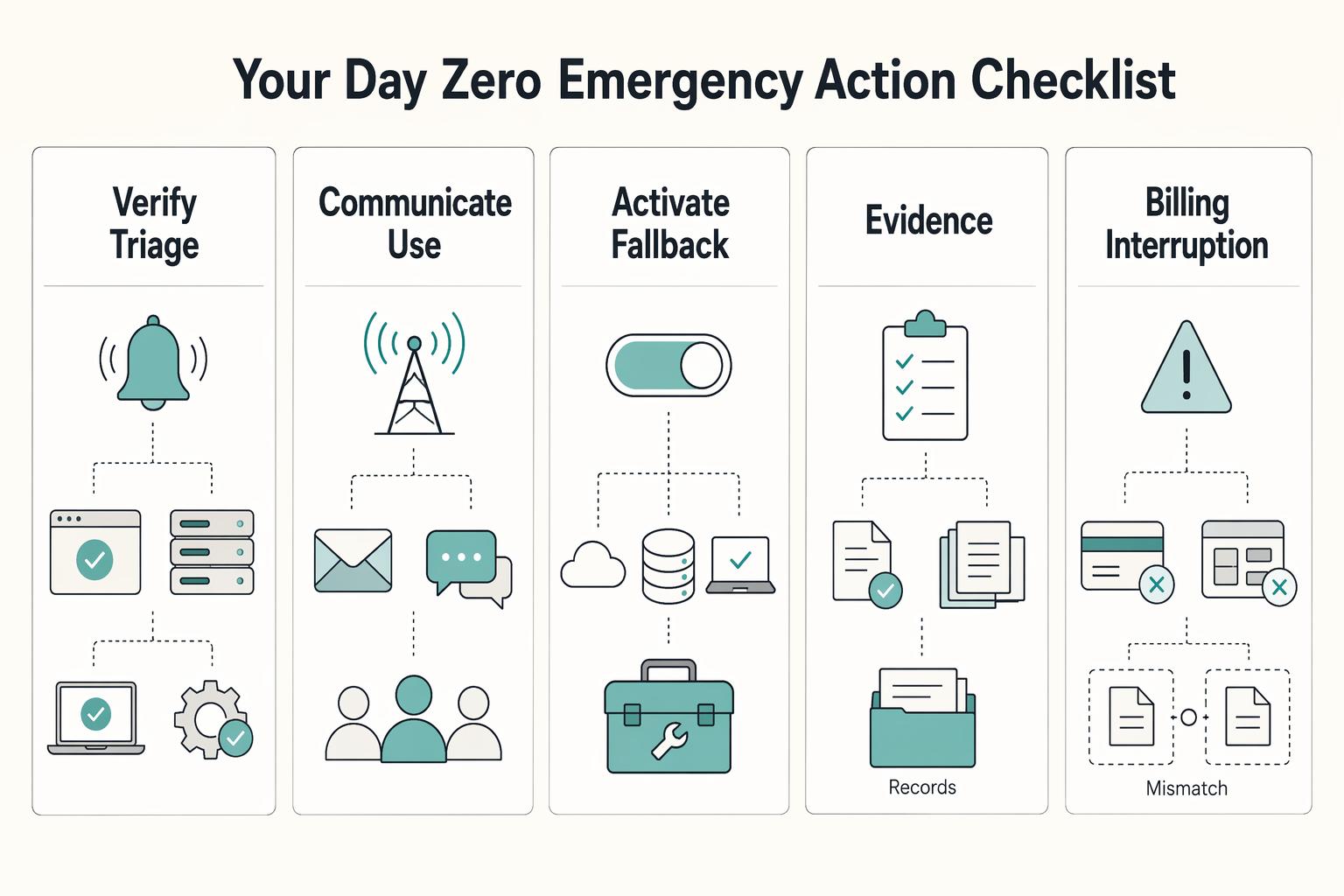 Your Day Zero Emergency Action Checklist

Verify Triage

Communicate Use

Activate Fallback

Evidence

Records

Billing Interruption

Mismatch